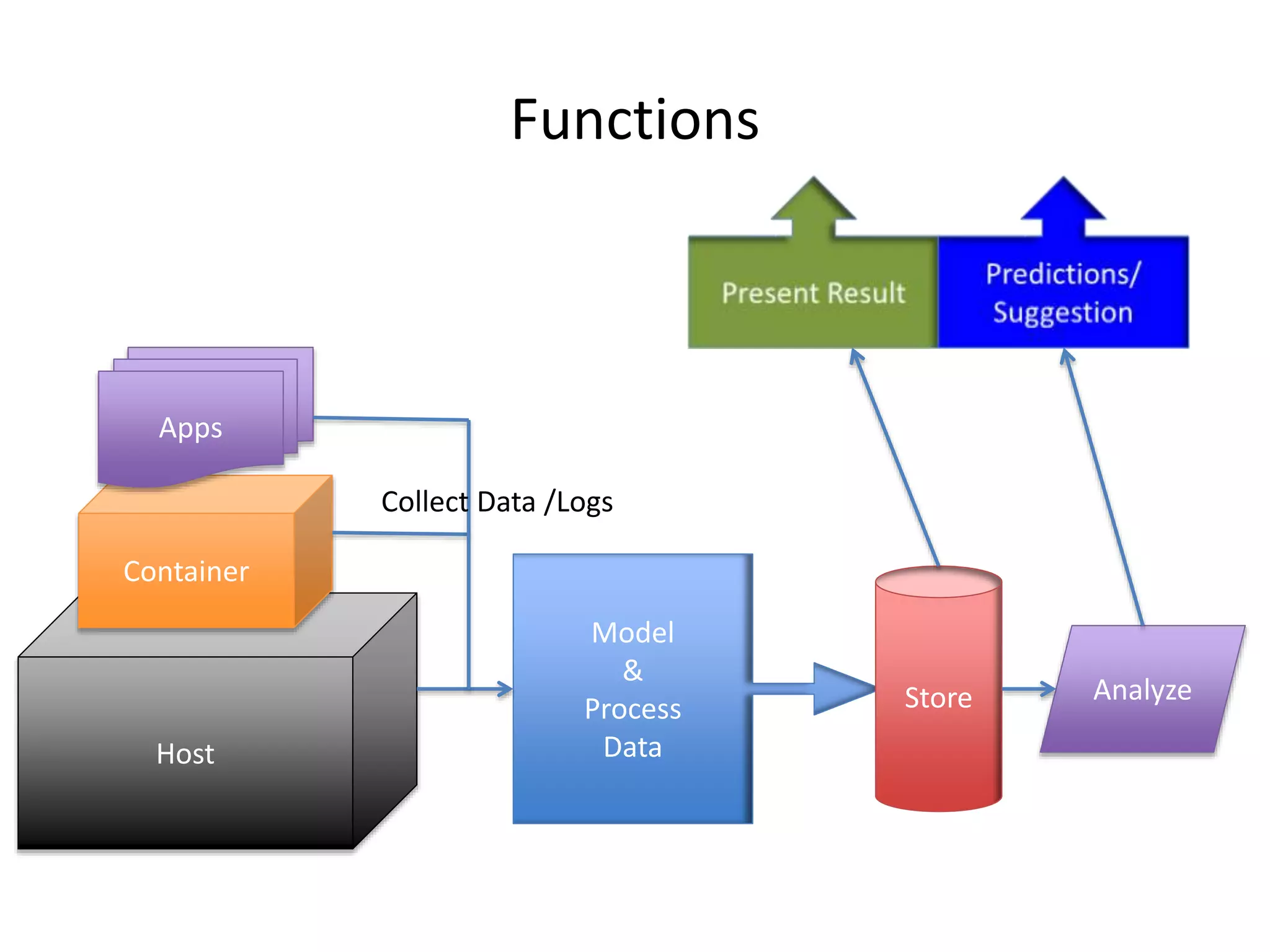 Functions

Present Result

Predictions/ Suggestion

Apps

Collect Data /Logs

Container

Host

Model & Process Data

Store

Analyze